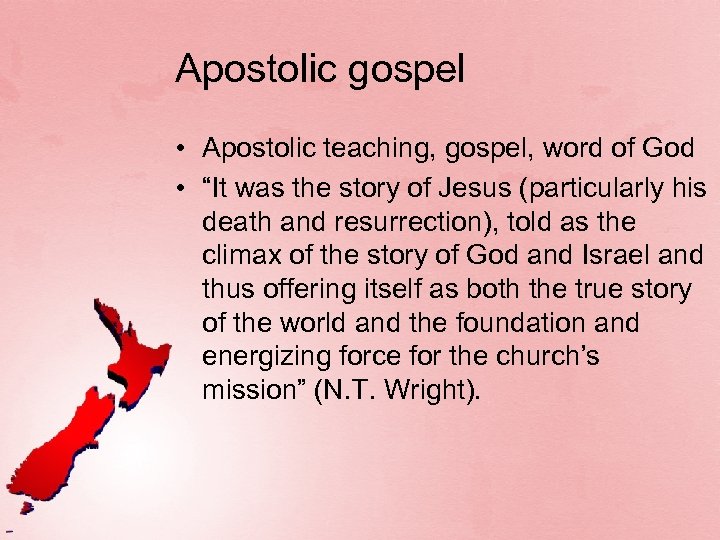 Apostolic gospel

• Apostolic teaching, gospel, word of God
• “It was the story of Jesus (particularly his death and resurrection), told as the climax of the story of God and Israel and thus offering itself as both the true story of the world and the foundation and energizing force for the church’s mission” (N.T. Wright).